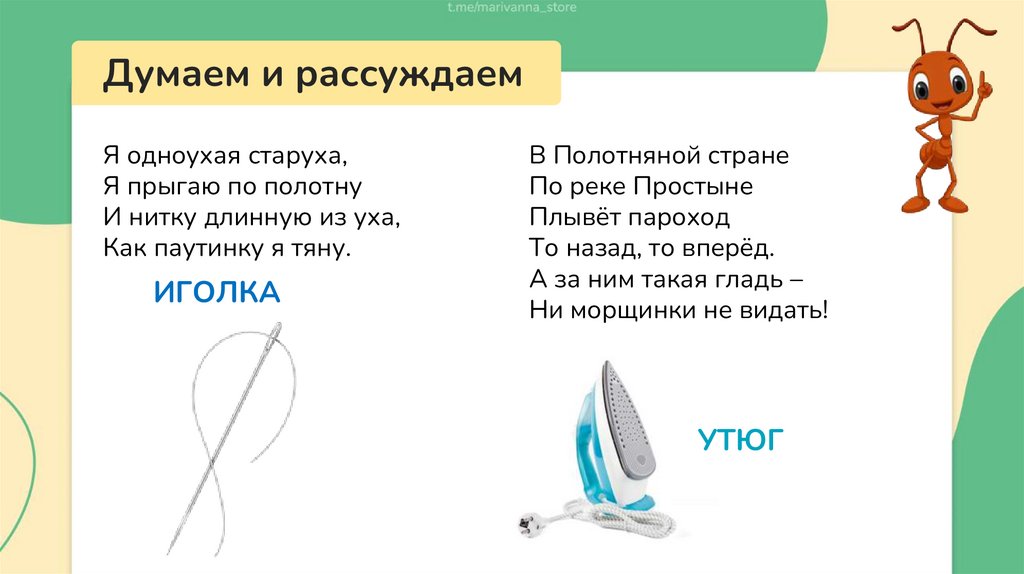 t.me/marivanna_store

Думаем и рассуждаем

Я одноухая старуха,
Я прыгаю по полотну
И нитку длинную из уха,
Как паутинку я тяну.

ИГОЛКА

В Полотняной стране
По реке Простыне
Плывёт пароход
То назад, то вперёд.
А за ним такая гладь –
Ни морщинки не видать!

УТЮГ